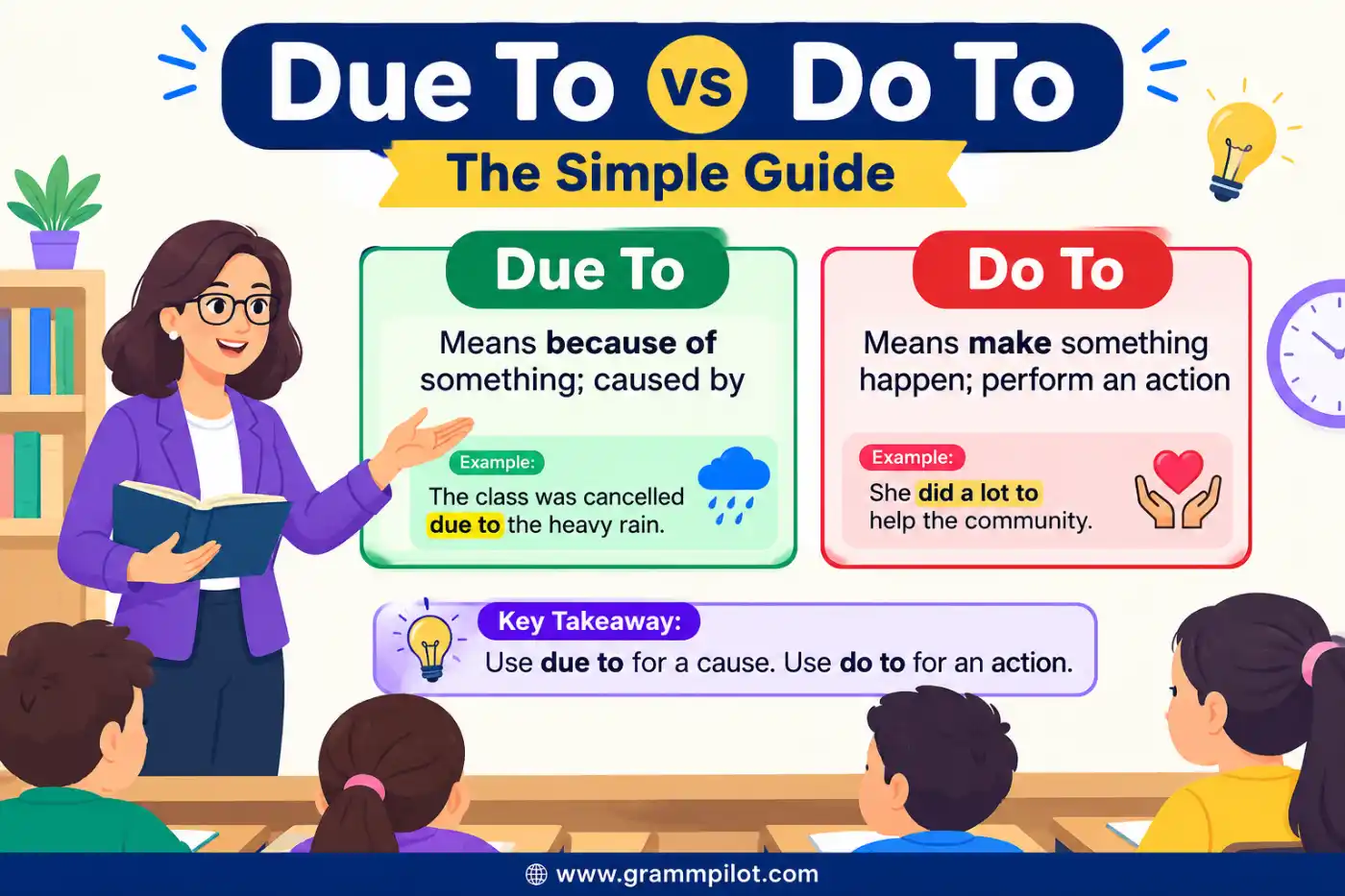 Due To vs Do To
The Simple Guide

Due To
Means because of something; caused by
Example:
The class was cancelled due to the heavy rain.

Do To
Means make something happen; perform an action
Example:
She did a lot to help the community.

Key Takeaway:
Use due to for a cause. Use do to for an action.

www.grammpilot.com